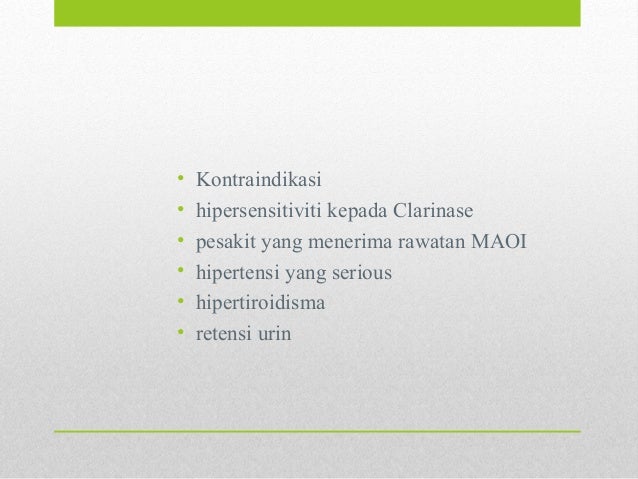 • Kontraindikasi
• hipersensitiviti kepada Clarinase
• pesakit yang menerima rawatan MAOI
• hipertensi yang serious
• hipertiroidisma
• retensi urin